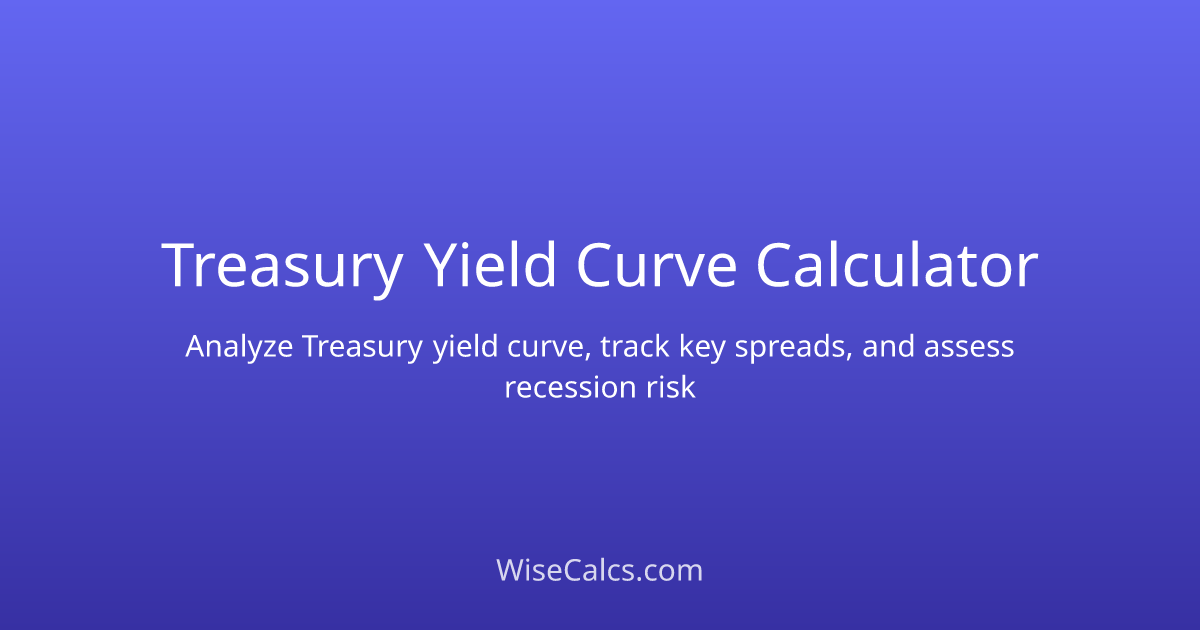 Treasury Yield Curve Calculator

Analyze Treasury yield curve, track key spreads, and assess recession risk

WiseCalcs.com